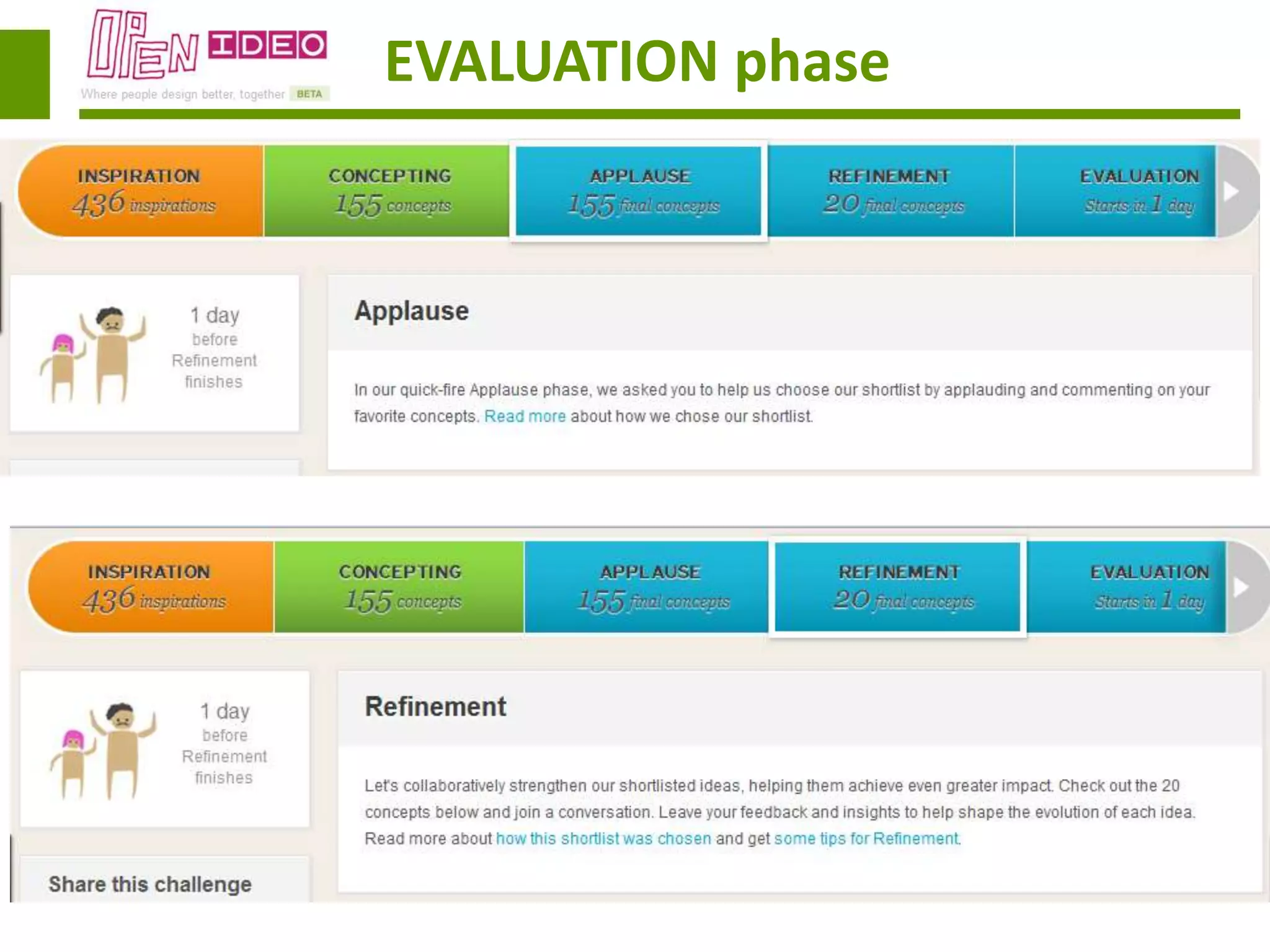 OPEN IDEO
Where people design better, together BETA

EVALUATION phase

INSPIRATION
436 inspirations

CONCEPTING
155 concepts

APPLAUSE
155 final concepts

REFINEMENT
20 final concepts

EVALUATION
Starts in 1 day

1 day before Refinement finishes

Applause

In our quick-fire Applause phase, we asked you to help us choose our shortlist by applauding and commenting on your favorite concepts. Read more about how we chose our shortlist.

INSPIRATION
436 inspirations

CONCEPTING
155 concepts

APPLAUSE
155 final concepts

REFINEMENT
20 final concepts

EVALUATION
Starts in 1 day

1 day before Refinement finishes

Refinement

Let's collaboratively strengthen our shortlisted ideas, helping them achieve even greater impact. Check out the 20 concepts below and join a conversation. Leave your feedback and insights to help shape the evolution of each idea. Read more about how this shortlist was chosen and get some tips for Refinement.

Share this challenge